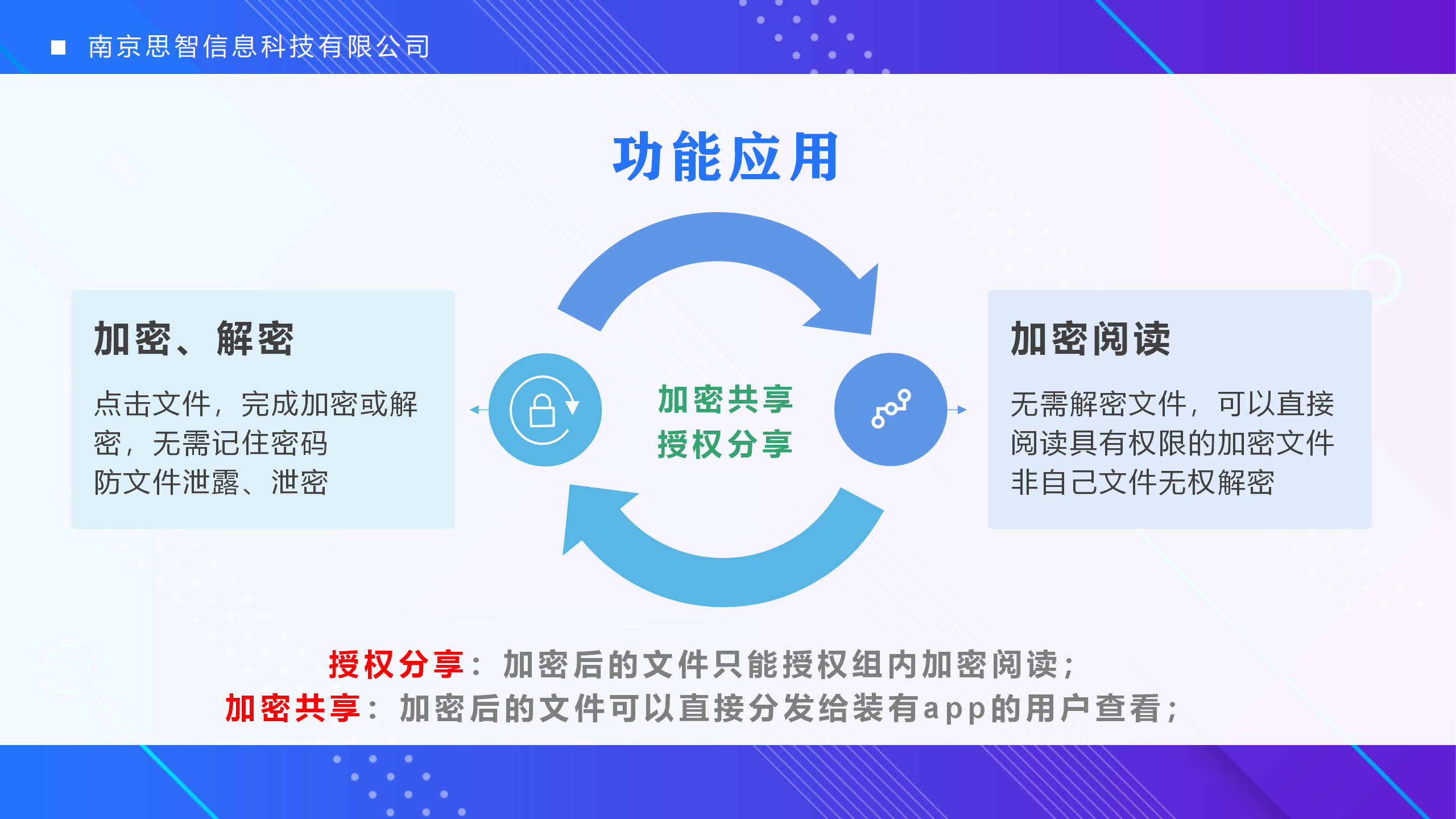 南京思智信息科技有限公司

功能应用

加密、解密

点击文件，完成加密或解密，无需记住密码
防文件泄露、泄密

加密共享
授权分享

加密阅读

无需解密文件，可以直接阅读具有权限的加密文件
非自己文件无权解密

授权分享：加密后的文件只能授权组内加密阅读；
加密共享：加密后的文件可以直接分发给装有app的用户查看；